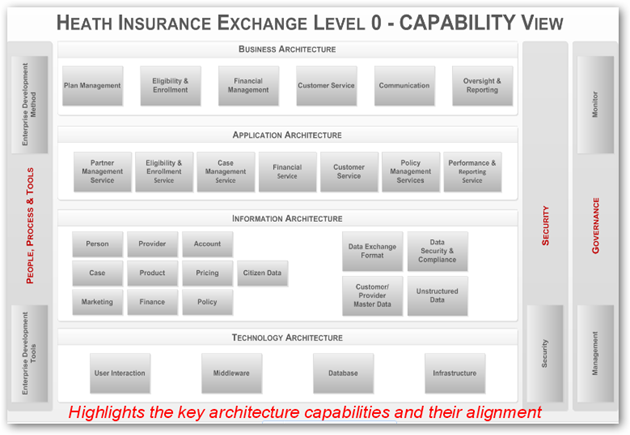 HEATH INSURANCE EXCHANGE LEVEL 0 - CAPABILITY VIEW

Enterprise Development Method

PEOPLE, PROCESS & TOOLS

Enterprise Development Tools

BUSINESS ARCHITECTURE

Plan Management

Eligibility & Enrollment

Financial Management

Customer Service

Communication

Oversight & Reporting

APPLICATION ARCHITECTURE

Partner Management Service

Eligibility & Enrollment Service

Case Management Service

Financial Service

Customer Service

Policy Management Services

Performance & Reporting Service

INFORMATION ARCHITECTURE

Person

Provider

Account

Case

Product

Pricing

Citizen Data

Marketing

Finance

Policy

Data Exchange Format

Data Security & Compliance

Customer/ Provider Master Data

Unstructured Data

TECHNOLOGY ARCHITECTURE

User Interaction

Middleware

Database

Infrastructure

SECURITY

Security

Monitor

GOVERNANCE

Management

Highlights the key architecture capabilities and their alignment